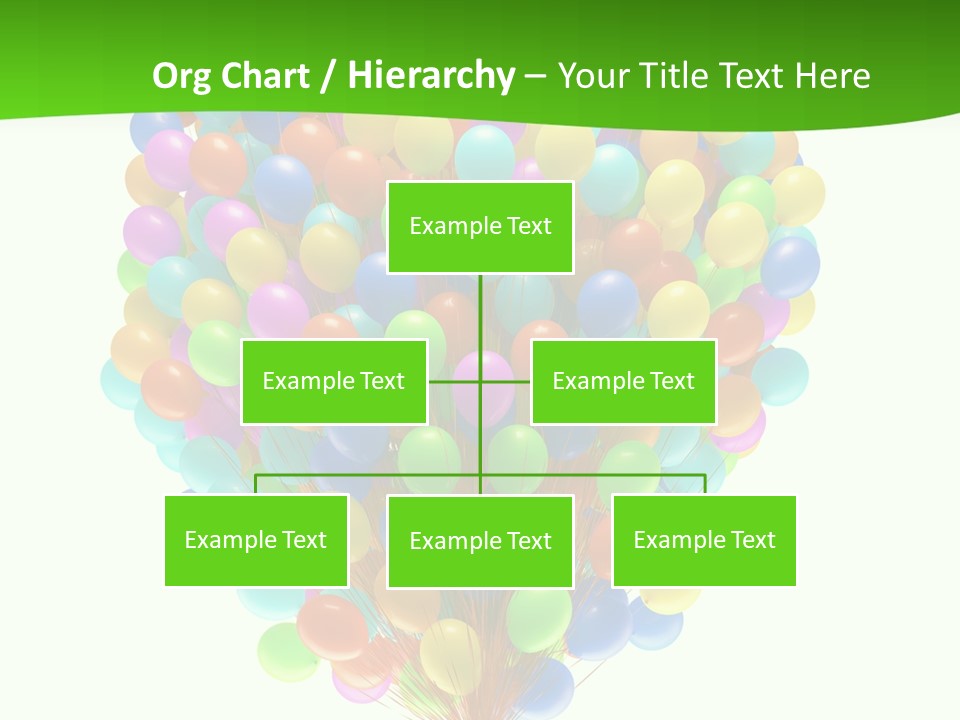 Org Chart / Hierarchy – Your Title Text Here

Example Text

Example Text

Example Text

Example Text

Example Text

Example Text